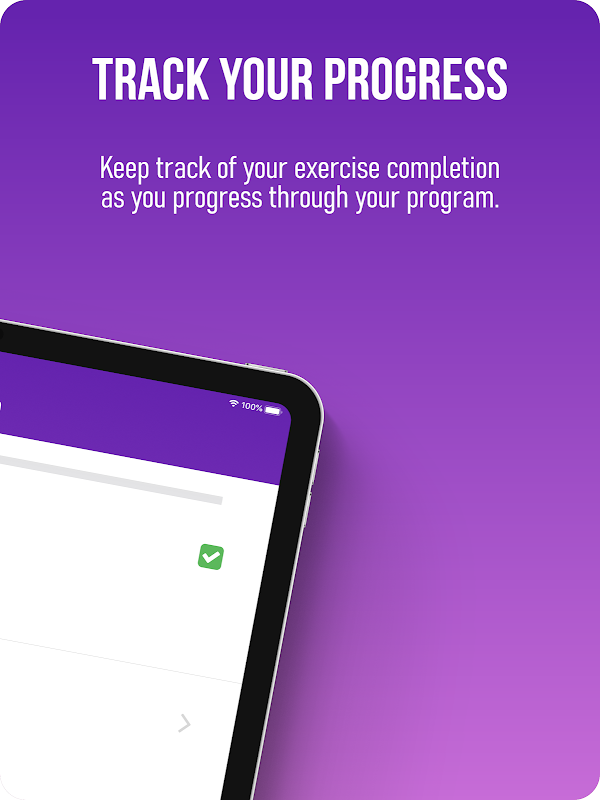 TRACK YOUR PROGRESS

Keep track of your exercise completion as you progress through your program.

100%